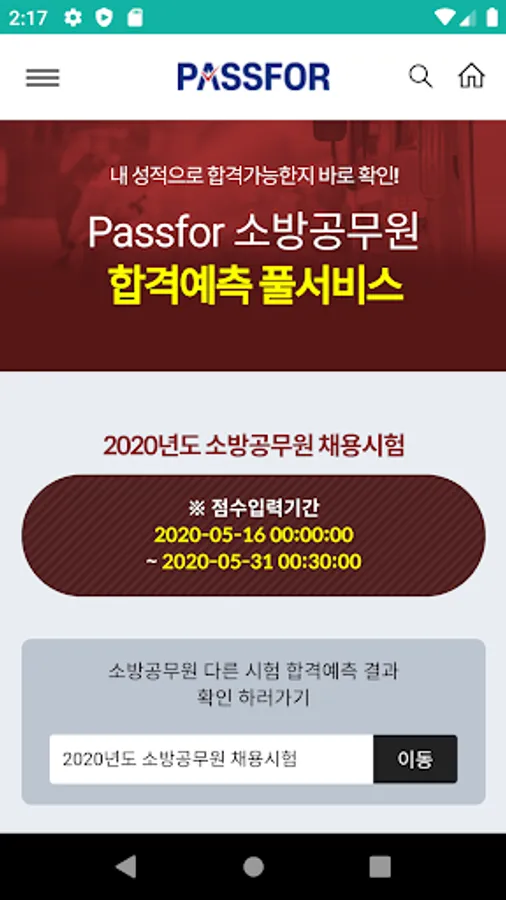 2:17

PASSFOR

내 성적으로 합격가능한지 바로 확인!

Passfor 소방공무원
합격예측 풀서비스

2020년도 소방공무원 채용시험

※ 점수입력기간
2020-05-16 00:00:00
~ 2020-05-31 00:30:00

소방공무원 다른 시험 합격예측 결과 확인 하러가기

2020년도 소방공무원 채용시험

이동